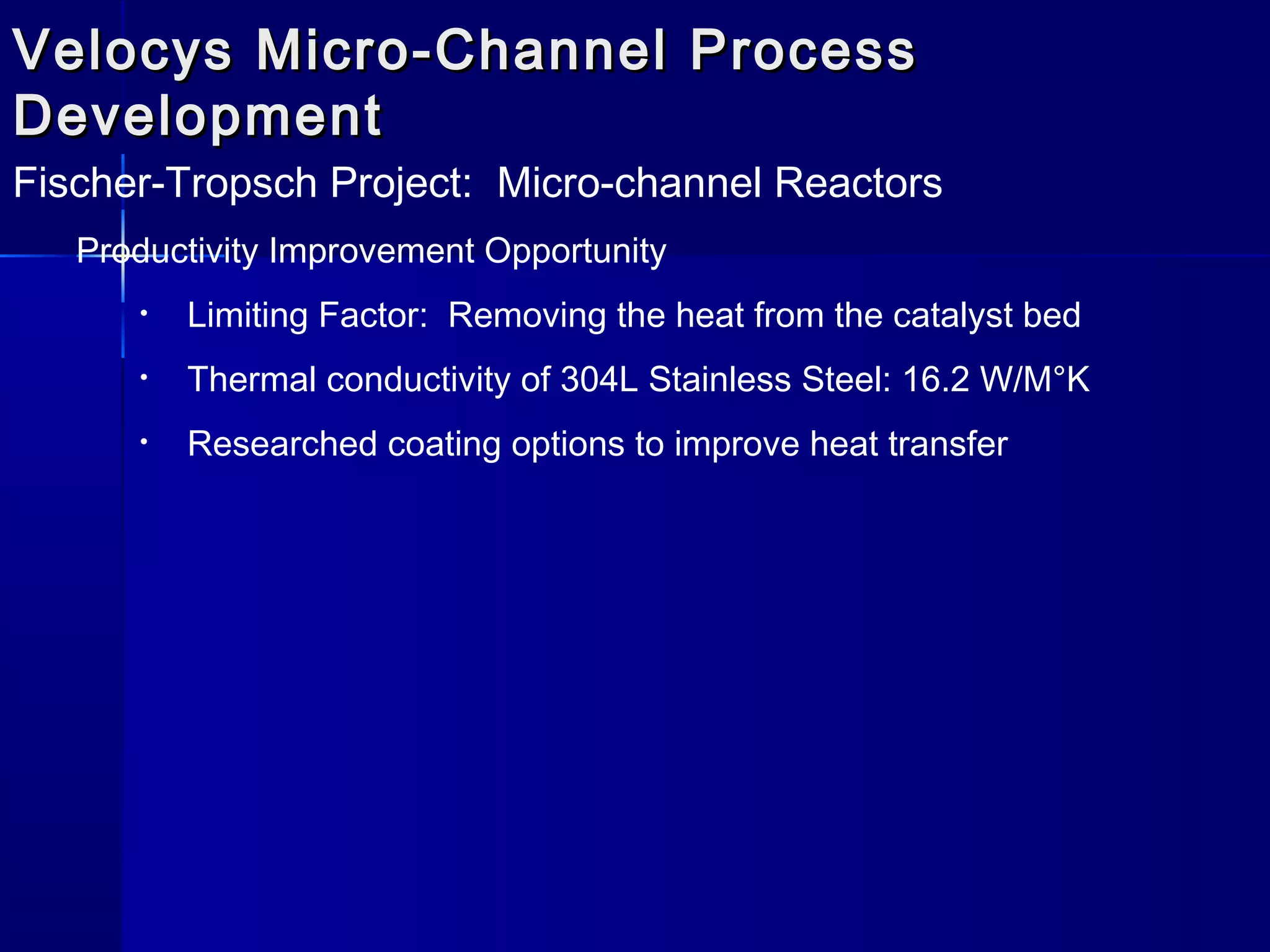 Velocys Micro-Channel Process Development

Fischer-Tropsch Project:  Micro-channel Reactors

Productivity Improvement Opportunity

• Limiting Factor:  Removing the heat from the catalyst bed

• Thermal conductivity of 304L Stainless Steel: 16.2 W/M°K

• Researched coating options to improve heat transfer